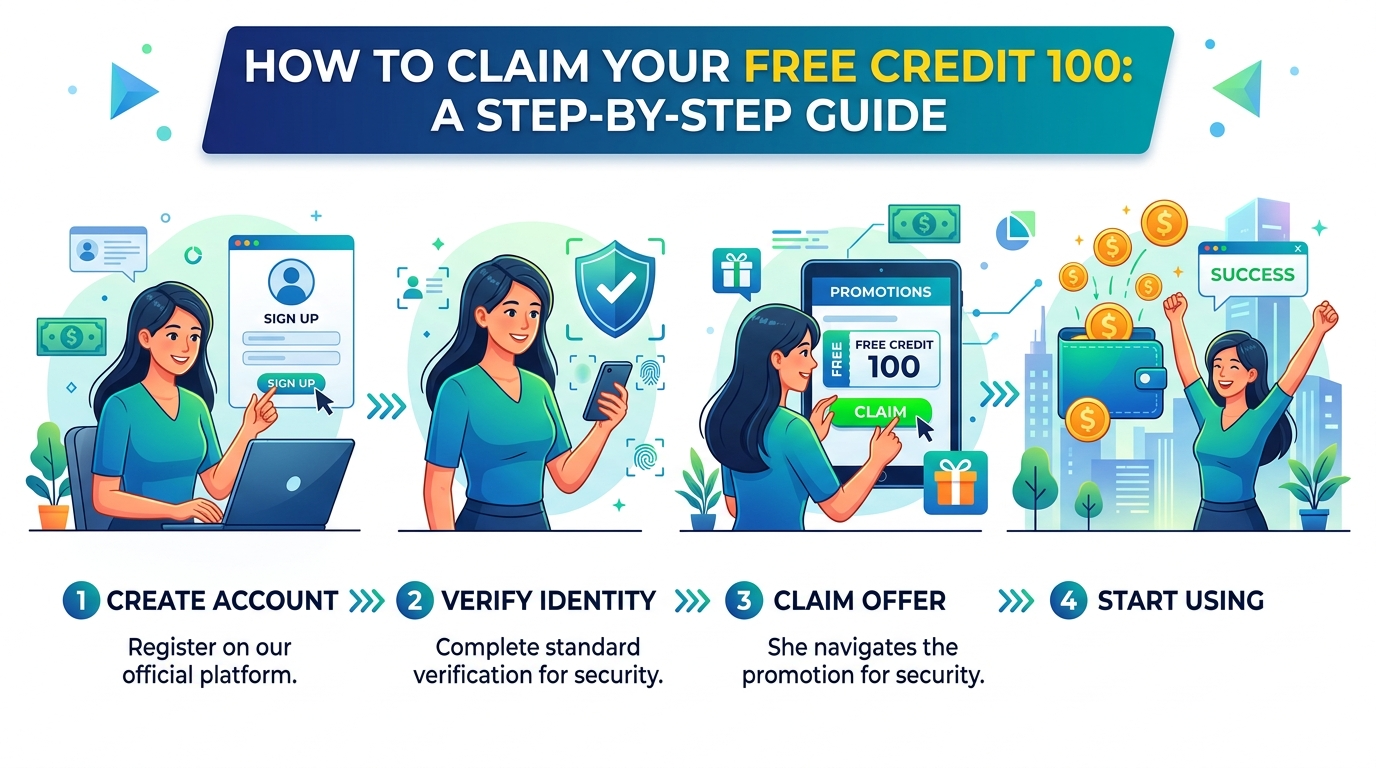 HOW TO CLAIM YOUR FREE CREDIT 100: A STEP-BY-STEP GUIDE

SIGN UP

SIGN UP

PROMOTIONS

FREE

FREE CREDIT 100

CLAIM

SUCCESS

1 CREATE ACCOUNT

Register on our official platform.

2 VERIFY IDENTITY

Complete standard verification for security.

3 CLAIM OFFER

She navigates the promotion for security.

4 START USING